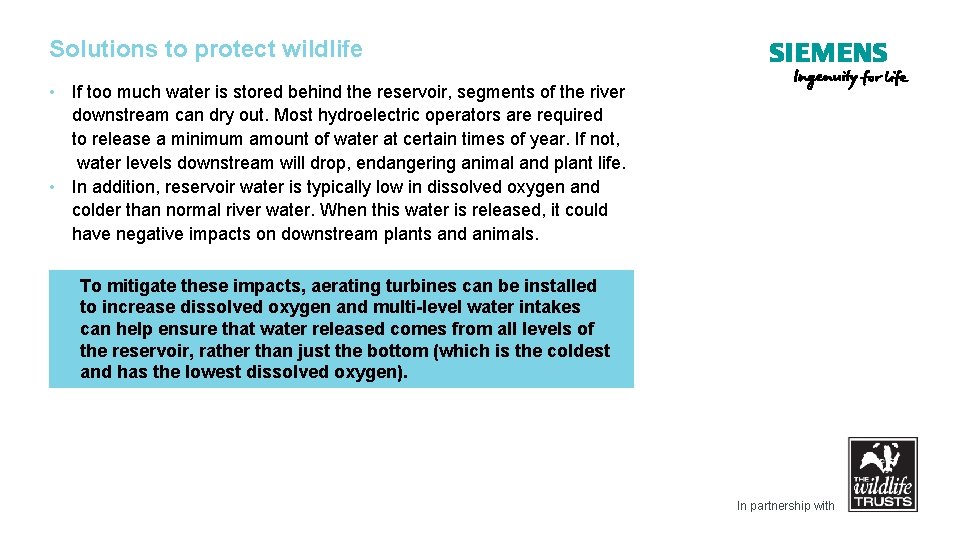 Solutions to protect wildlife

SIEMENS
Ingenuity for life

• If too much water is stored behind the reservoir, segments of the river downstream can dry out. Most hydroelectric operators are required to release a minimum amount of water at certain times of year. If not, water levels downstream will drop, endangering animal and plant life.
• In addition, reservoir water is typically low in dissolved oxygen and colder than normal river water. When this water is released, it could have negative impacts on downstream plants and animals.

To mitigate these impacts, aerating turbines can be installed to increase dissolved oxygen and multi-level water intakes can help ensure that water released comes from all levels of the reservoir, rather than just the bottom (which is the coldest and has the lowest dissolved oxygen).

In partnership with

THE wildlife TRUSTS